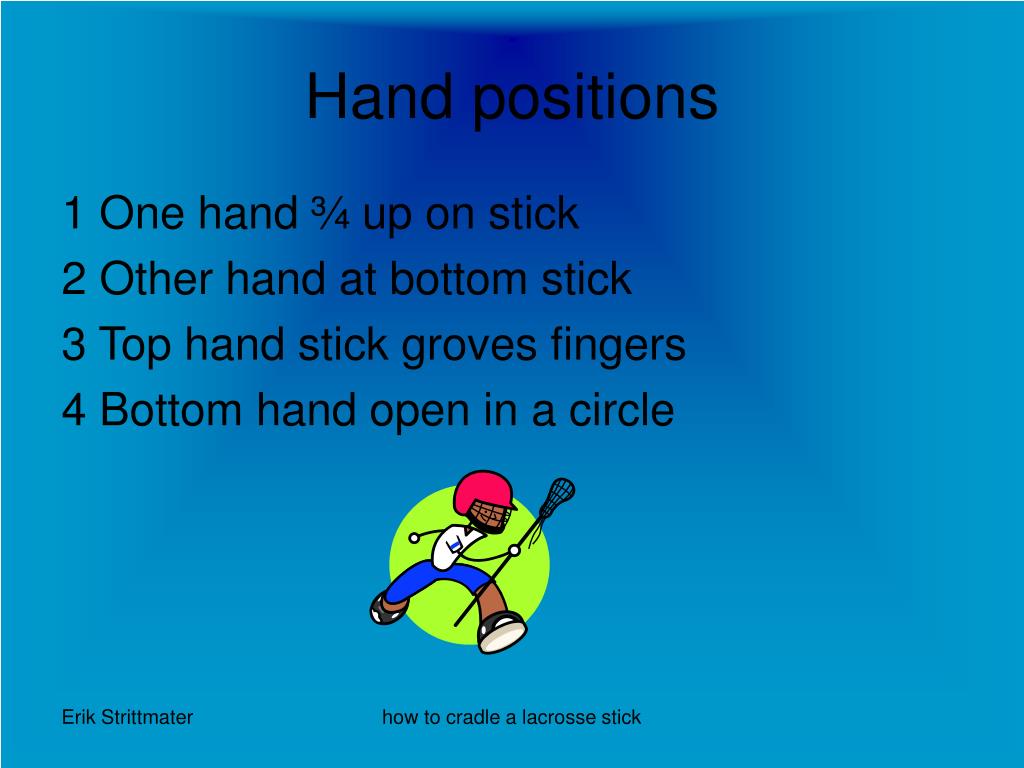 Hand positions

1 One hand ¾ up on stick
2 Other hand at bottom stick
3 Top hand stick groves fingers
4 Bottom hand open in a circle

Erik Strittmater

how to cradle a lacrosse stick